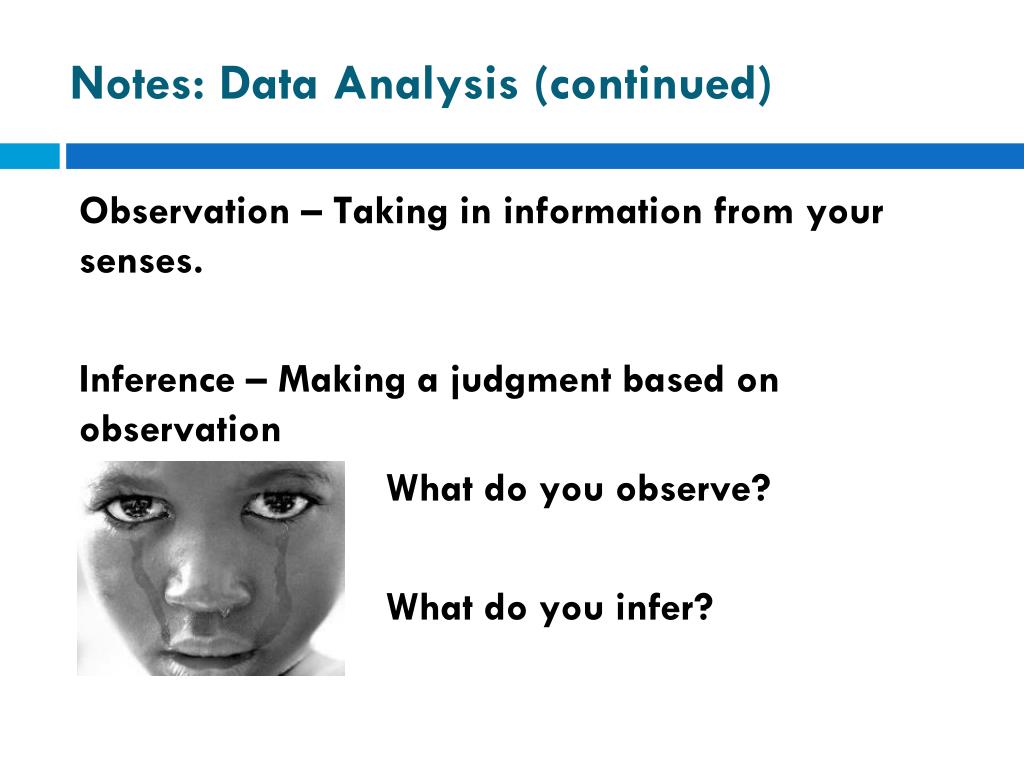 Notes: Data Analysis (continued)

Observation – Taking in information from your senses.

Inference – Making a judgment based on observation

What do you observe?

What do you infer?